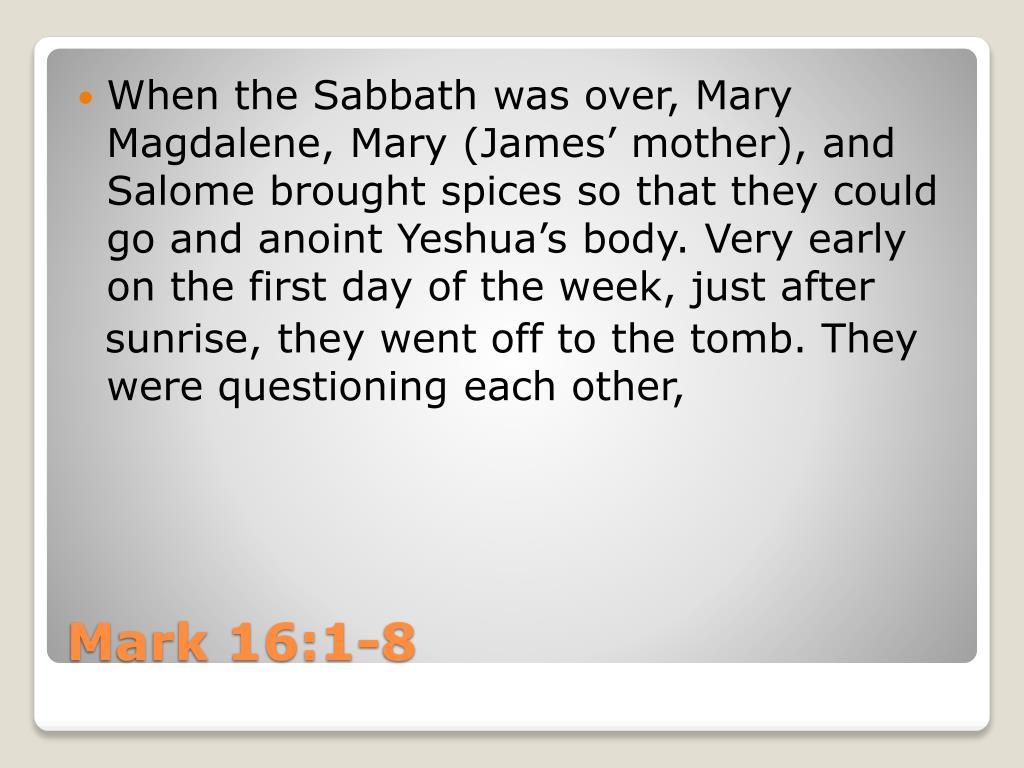 When the Sabbath was over, Mary Magdalene, Mary (James’ mother), and Salome brought spices so that they could go and anoint Yeshua’s body. Very early on the first day of the week, just after sunrise, they went off to the tomb. They were questioning each other,

Mark 16:1-8